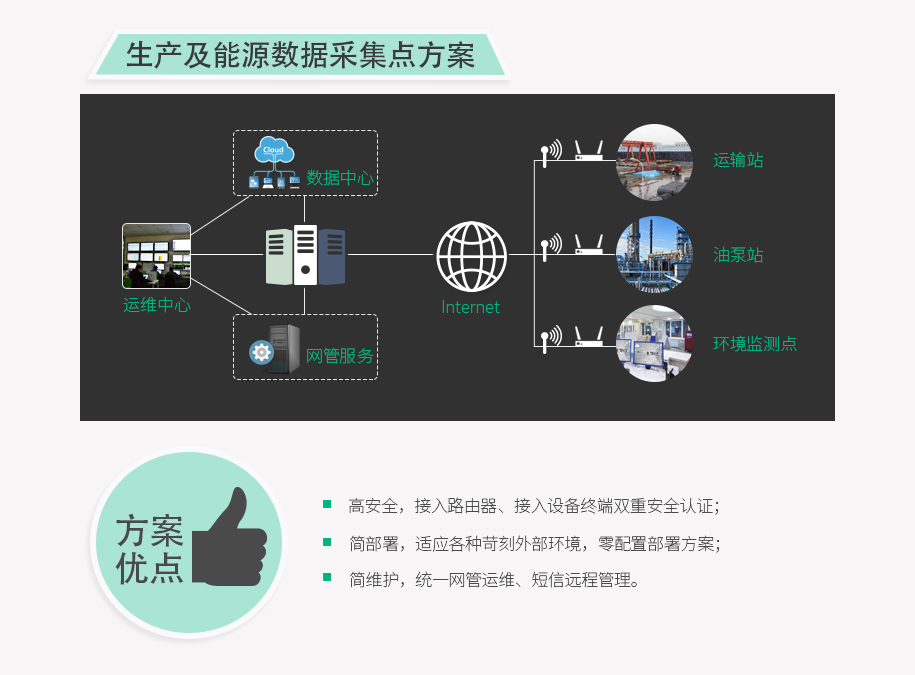 生产及能源数据采集点方案

Cloud

数据中心

运维中心

网管服务

Internet

运输站

油泵站

环境监测点

方案优点

高安全，接入路由器、接入设备终端双重安全认证；

简部署，适应各种苛刻外部环境，零配置部署方案；

简维护，统一网管运维、短信远程管理。